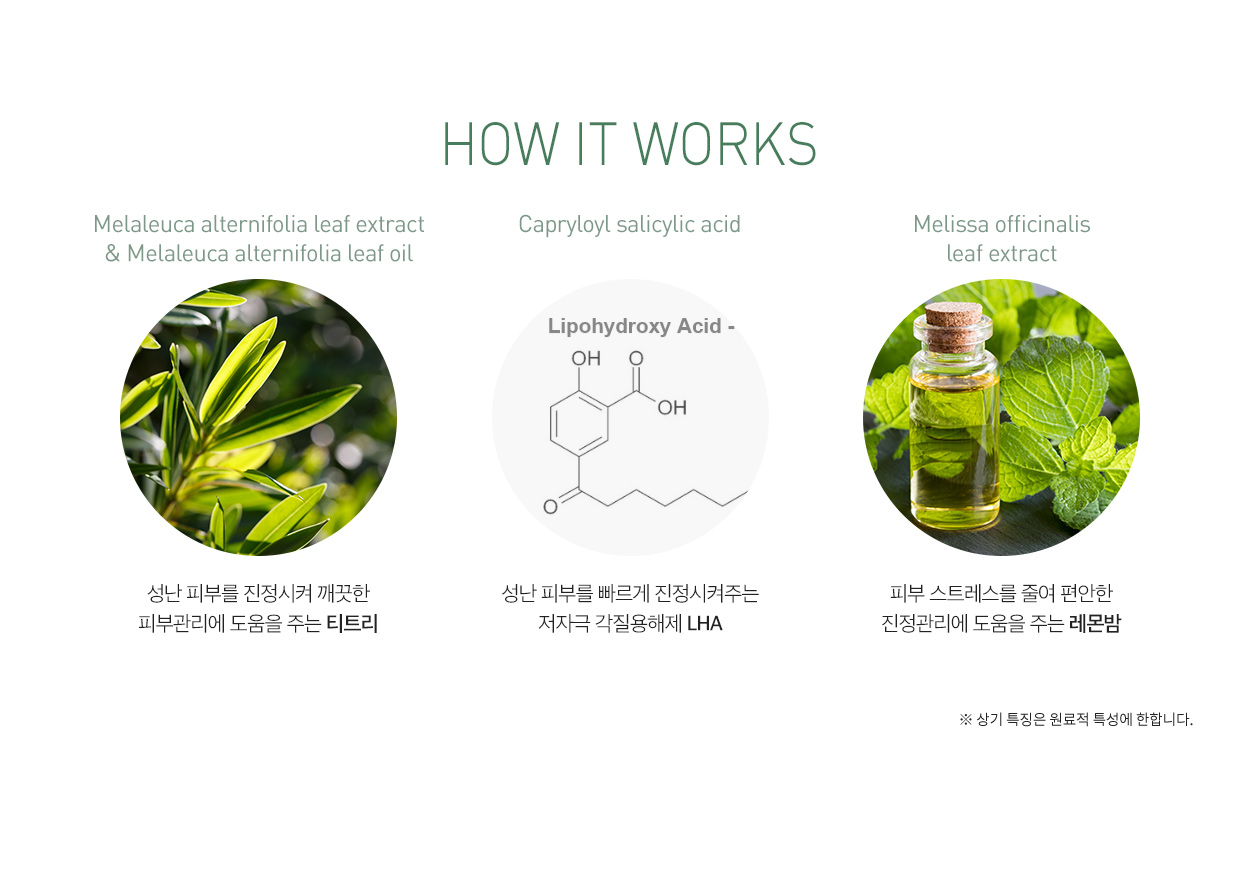 HOW IT WORKS

Melaleuca alternifolia leaf extract & Melaleuca alternifolia leaf oil

성난 피부를 진정시켜 깨끗한 피부관리에 도움을 주는 티트리

Capryloyl salicylic acid

Lipohydroxy Acid -

OH O OH O

성난 피부를 빠르게 진정시켜주는 저자극 각질용해제 LHA

Melissa officinalis leaf extract

피부 스트레스를 줄여 편안한 진정관리에 도움을 주는 레몬밤

※ 상기 특징은 원료적 특성에 한합니다.